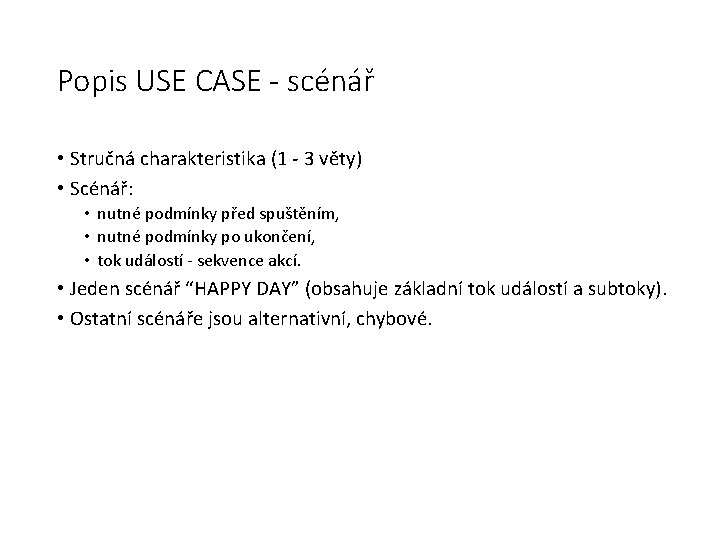 Popis USE CASE - scénář

• Stručná charakteristika (1 - 3 věty)
• Scénář:
  • nutné podmínky před spuštěním,
  • nutné podmínky po ukončení,
  • tok událostí - sekvence akcí.
• Jeden scénář “HAPPY DAY” (obsahuje základní tok událostí a subtoky).
• Ostatní scénáře jsou alternativní, chybové.